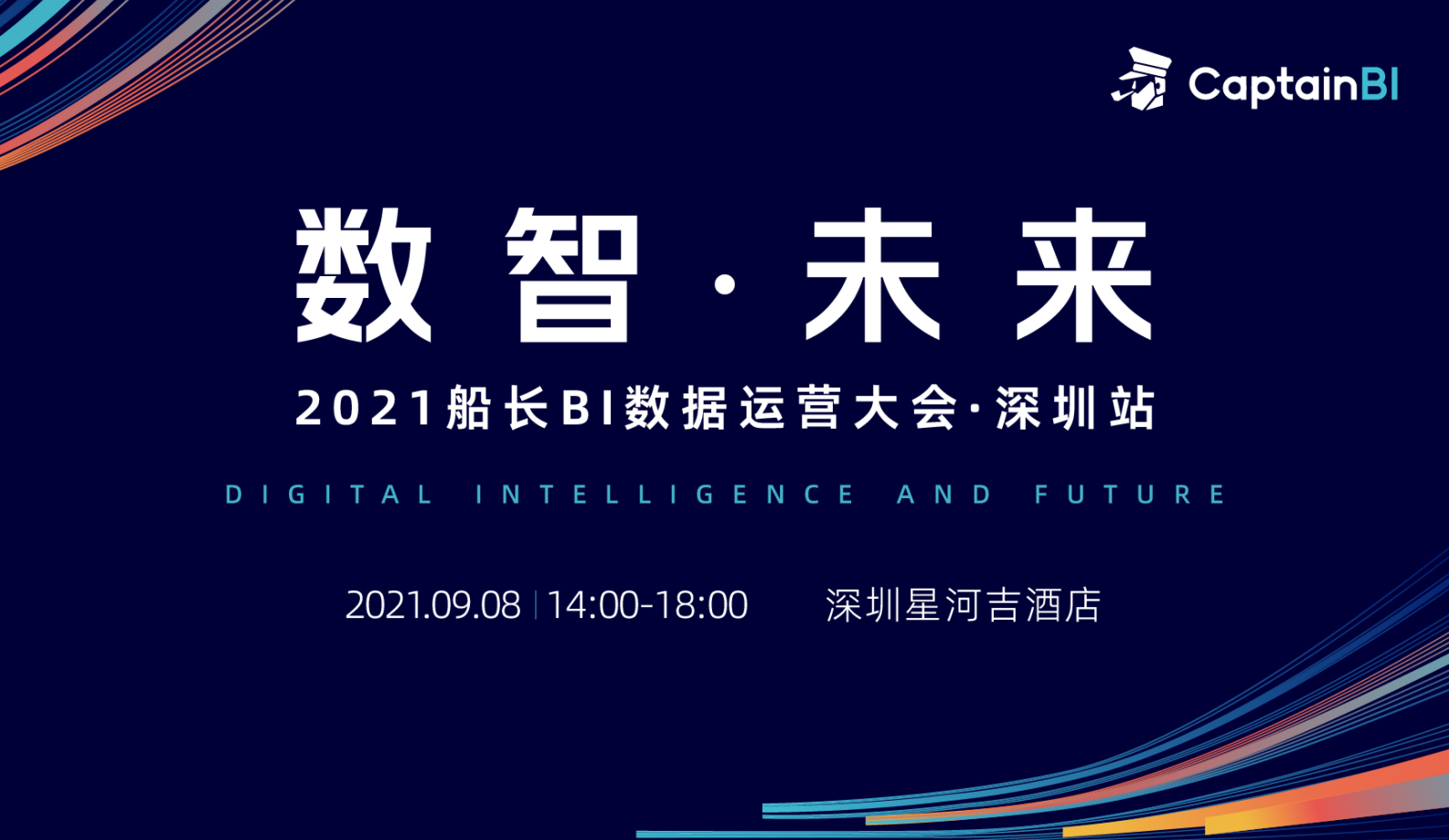 CaptainBI

数智·未来

2021船长BI数据运营大会·深圳站

DIGITAL INTELLIGENCE AND FUTURE

2021.09.08 | 14:00-18:00 深圳星河吉酒店